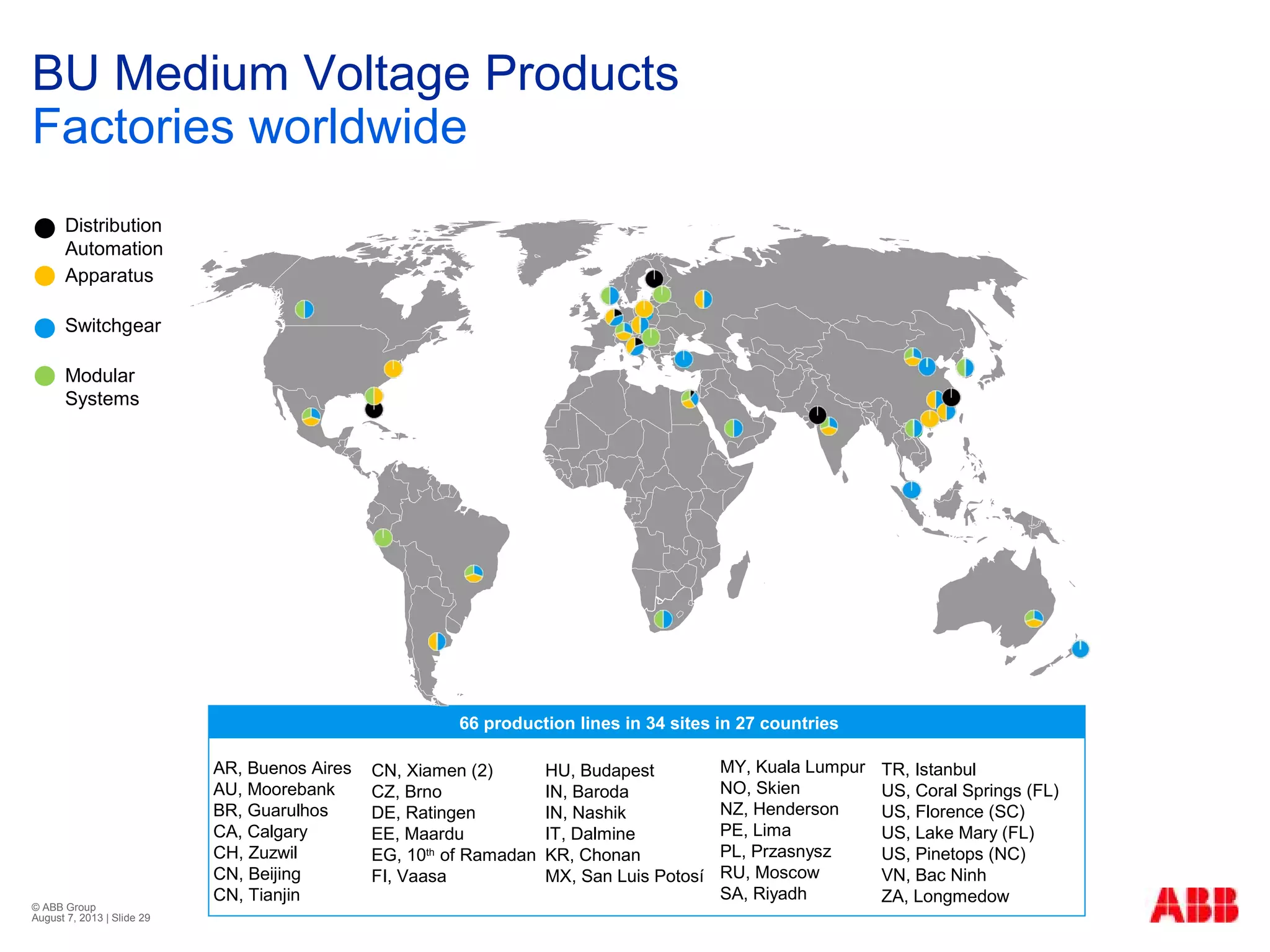 BU Medium Voltage Products
Factories worldwide

Distribution Automation
Apparatus
Switchgear
Modular Systems

66 production lines in 34 sites in 27 countries

AR, Buenos Aires
AU, Moorebank
BR, Guarulhos
CA, Calgary
CH, Zuzwil
CN, Beijing
CN, Tianjin

CN, Xiamen (2)
CZ, Brno
DE, Ratingen
EE, Maardu
EG, $10^{th}$ of Ramadan
FI, Vaasa

HU, Budapest
IN, Baroda
IN, Nashik
IT, Dalmine
KR, Chonan
MX, San Luis Potosí

MY, Kuala Lumpur
NO, Skien
NZ, Henderson
PE, Lima
PL, Przasnysz
RU, Moscow
SA, Riyadh

TR, Istanbul
US, Coral Springs (FL)
US, Florence (SC)
US, Lake Mary (FL)
US, Pinetops (NC)
VN, Bac Ninh
ZA, Longmedow

© ABB Group
August 7, 2013 | Slide 29

ABB